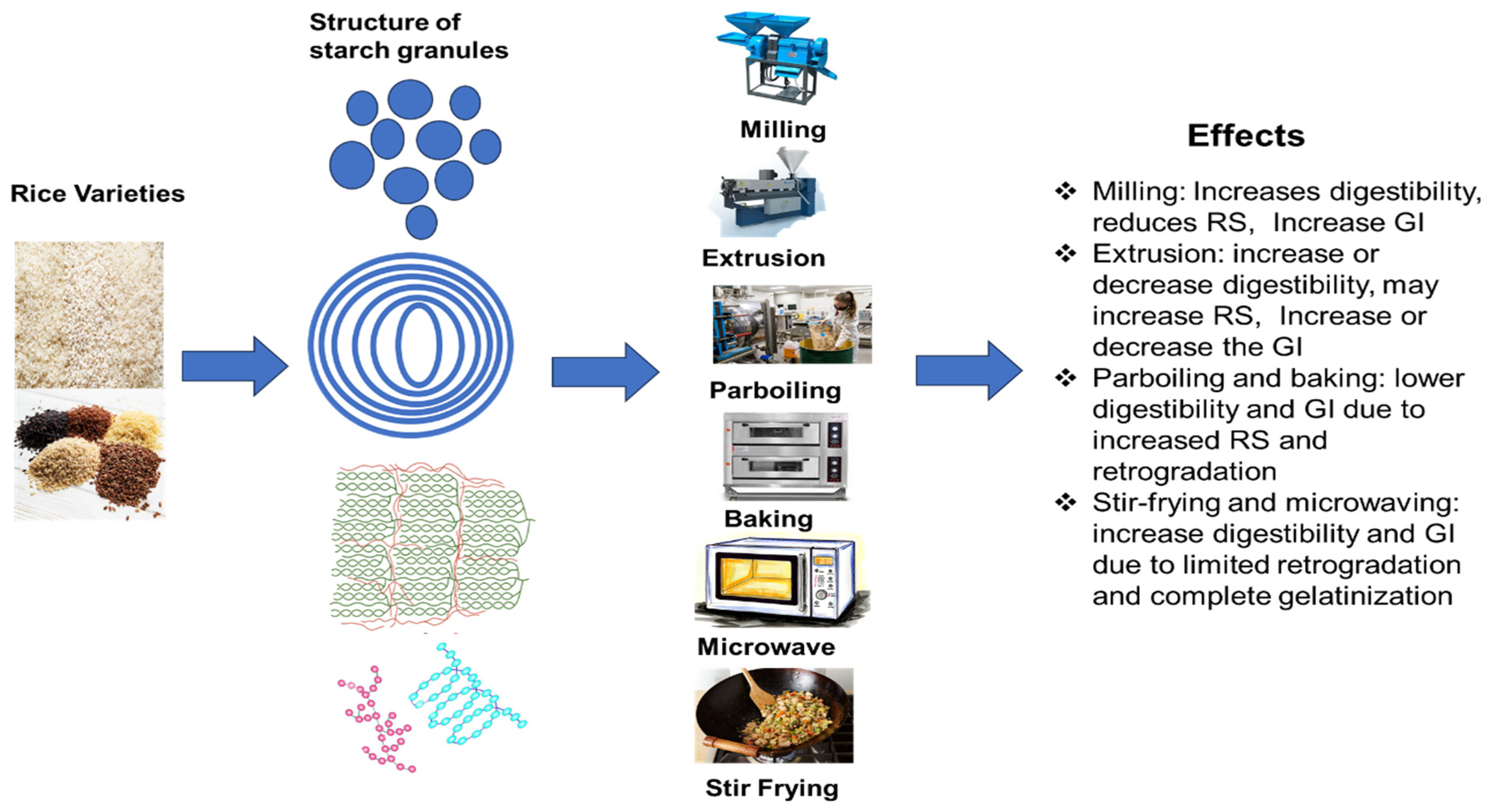 Rice Varieties

Structure of starch granules

Milling

Extrusion

Parboiling

Baking

Microwave

Stir Frying

Effects

❖ Milling: Increases digestibility, reduces RS, Increase GI
❖ Extrusion: increase or decrease digestibility, may increase RS, Increase or decrease the GI
❖ Parboiling and baking: lower digestibility and GI due to increased RS and retrogradation
❖ Stir-frying and microwaving: increase digestibility and GI due to limited retrogradation and complete gelatinization